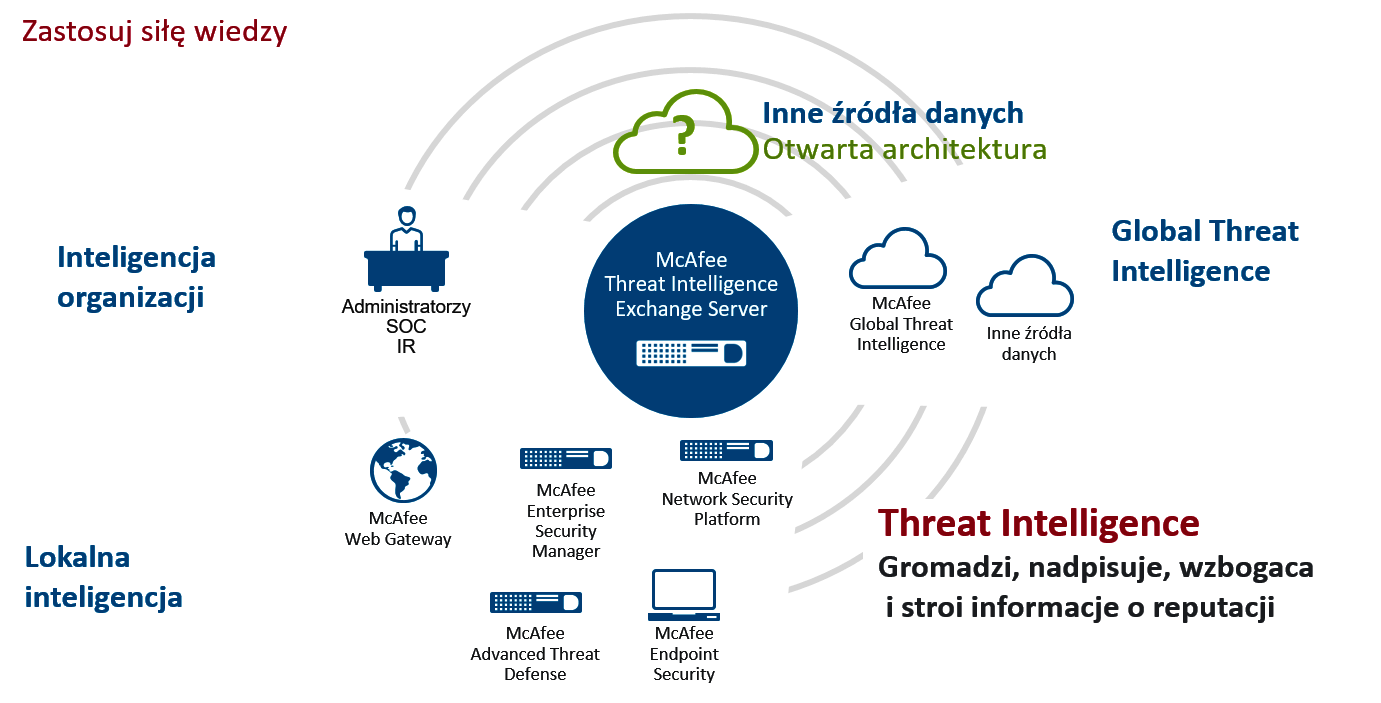 Zastosuj siłę wiedzy

?

Inne źródła danych
Otwarta architektura

Inteligencja organizacji

Administratorzy
SOC
IR

McAfee
Threat Intelligence
Exchange Server

McAfee
Global Threat
Intelligence

Inne źródła
danych

Global Threat
Intelligence

McAfee
Web Gateway

McAfee
Enterprise
Security
Manager

McAfee
Network Security
Platform

Lokalna
inteligencja

McAfee
Advanced Threat
Defense

McAfee
Endpoint
Security

Threat Intelligence
Gromadzi, nadpisuje, wzbogaca i stroi informacje o reputacji